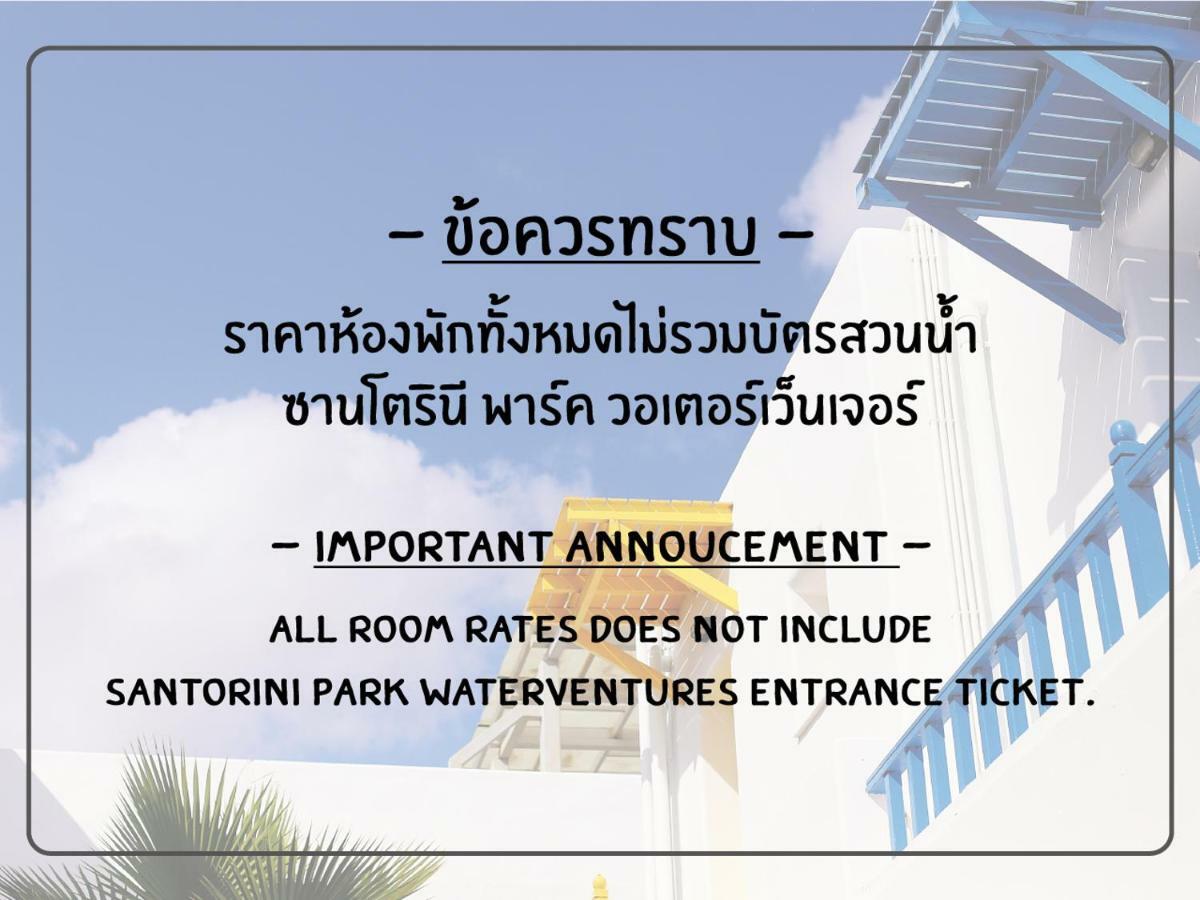 – ข้อควรทราบ –

ราคาห้องพักทั้งหมดไม่รวมบัตรสวนน้ำ ซานโตรินี พาร์ค วอเตอร์เว็นเจอร์

– IMPORTANT ANNOUCEMENT –

ALL ROOM RATES DOES NOT INCLUDE SANTORINI PARK WATERVENTURES ENTRANCE TICKET.